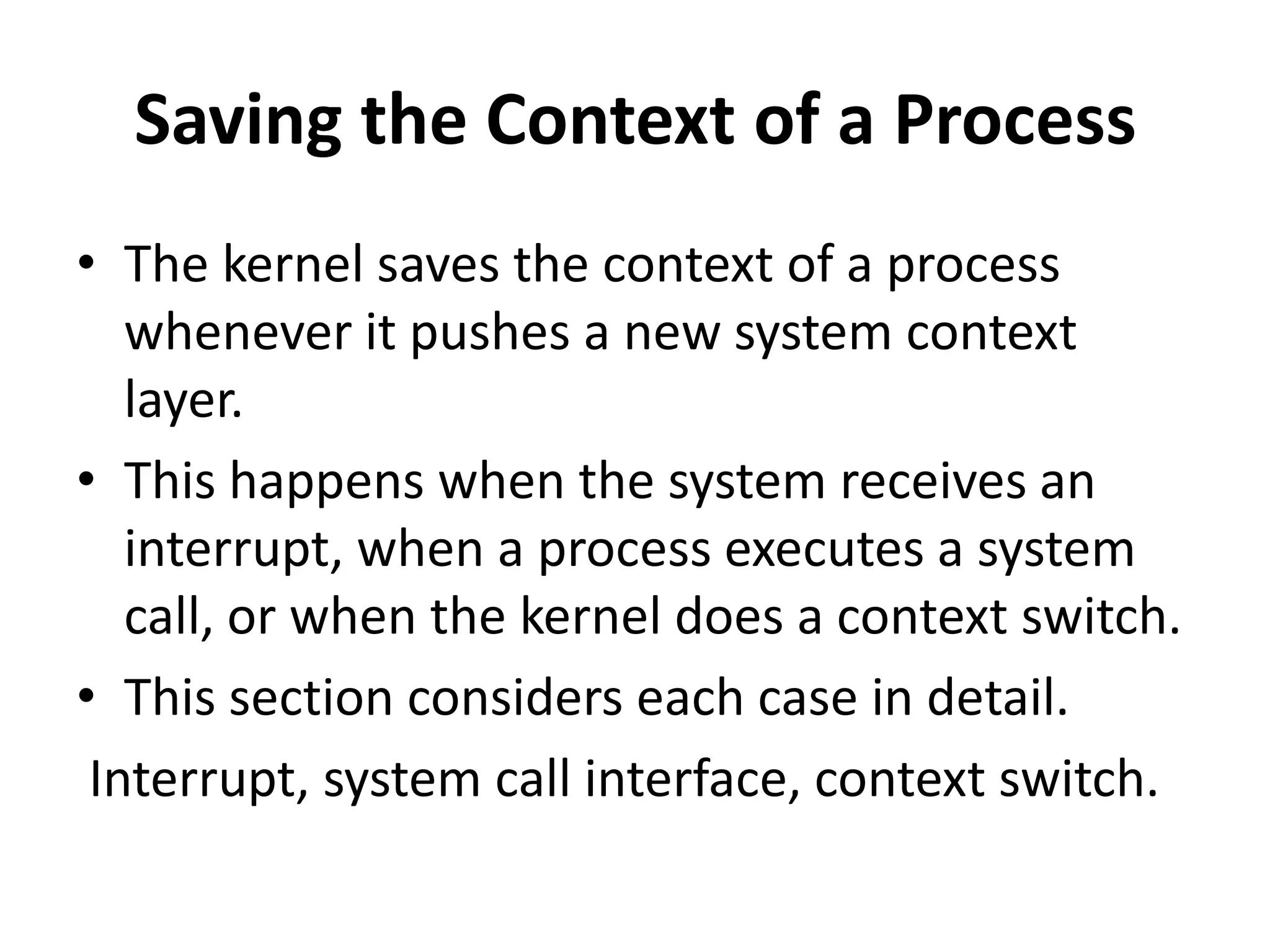 Saving the Context of a Process

• The kernel saves the context of a process whenever it pushes a new system context layer.
• This happens when the system receives an interrupt, when a process executes a system call, or when the kernel does a context switch.
• This section considers each case in detail.

Interrupt, system call interface, context switch.